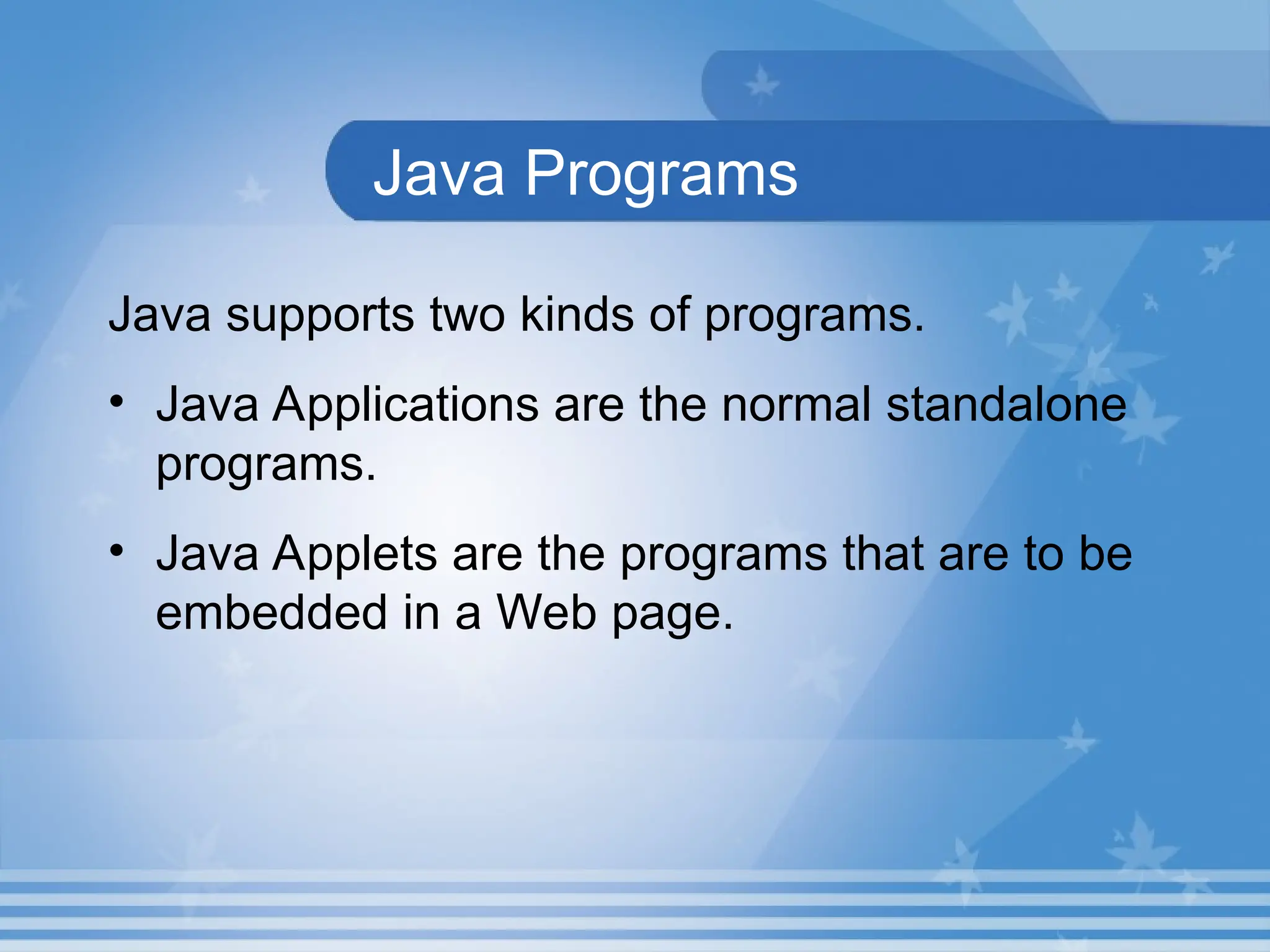 Java Programs

Java supports two kinds of programs.

• Java Applications are the normal standalone programs.

• Java Applets are the programs that are to be embedded in a Web page.